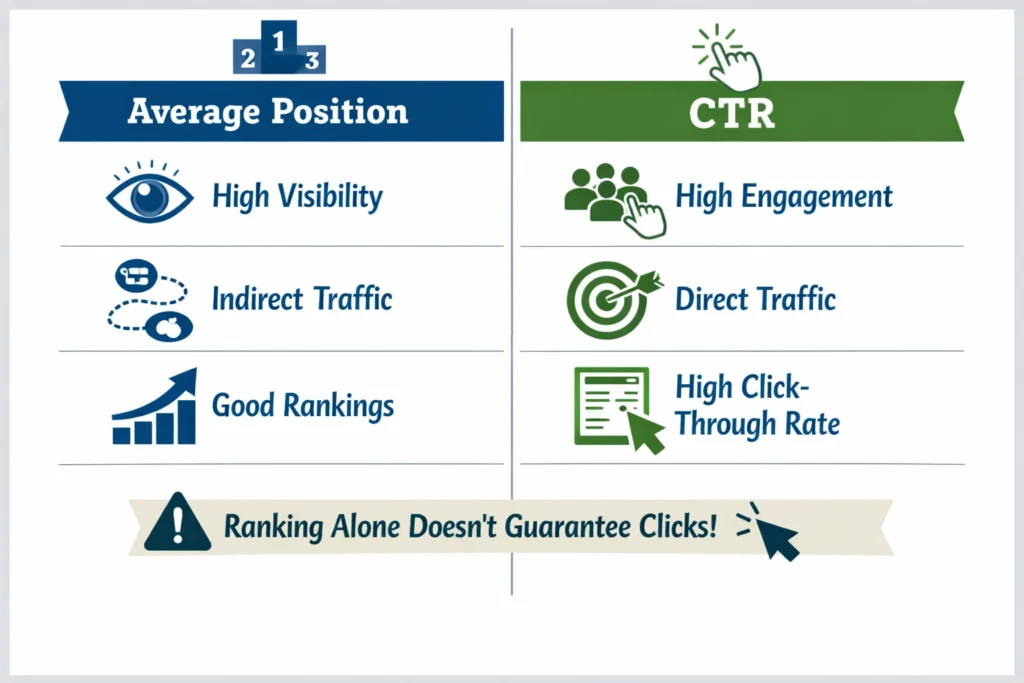 2 1 3

Average Position

High Visibility

Indirect Traffic

Good Rankings

CTR

High Engagement

Direct Traffic

High Click-Through Rate

Ranking Alone Doesn't Guarantee Clicks!